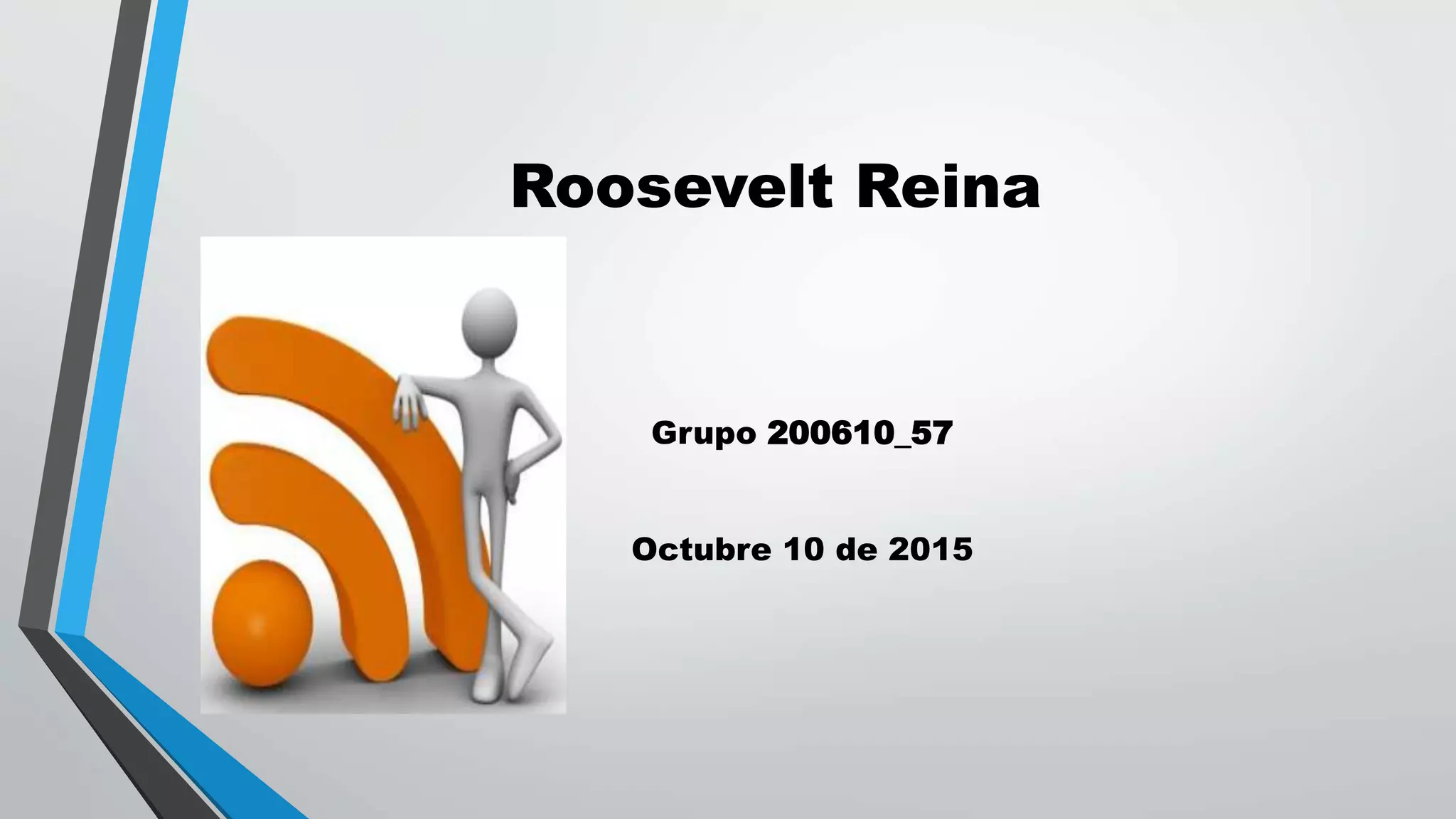 Roosevelt Reina

Grupo 200610_57

Octubre 10 de 2015